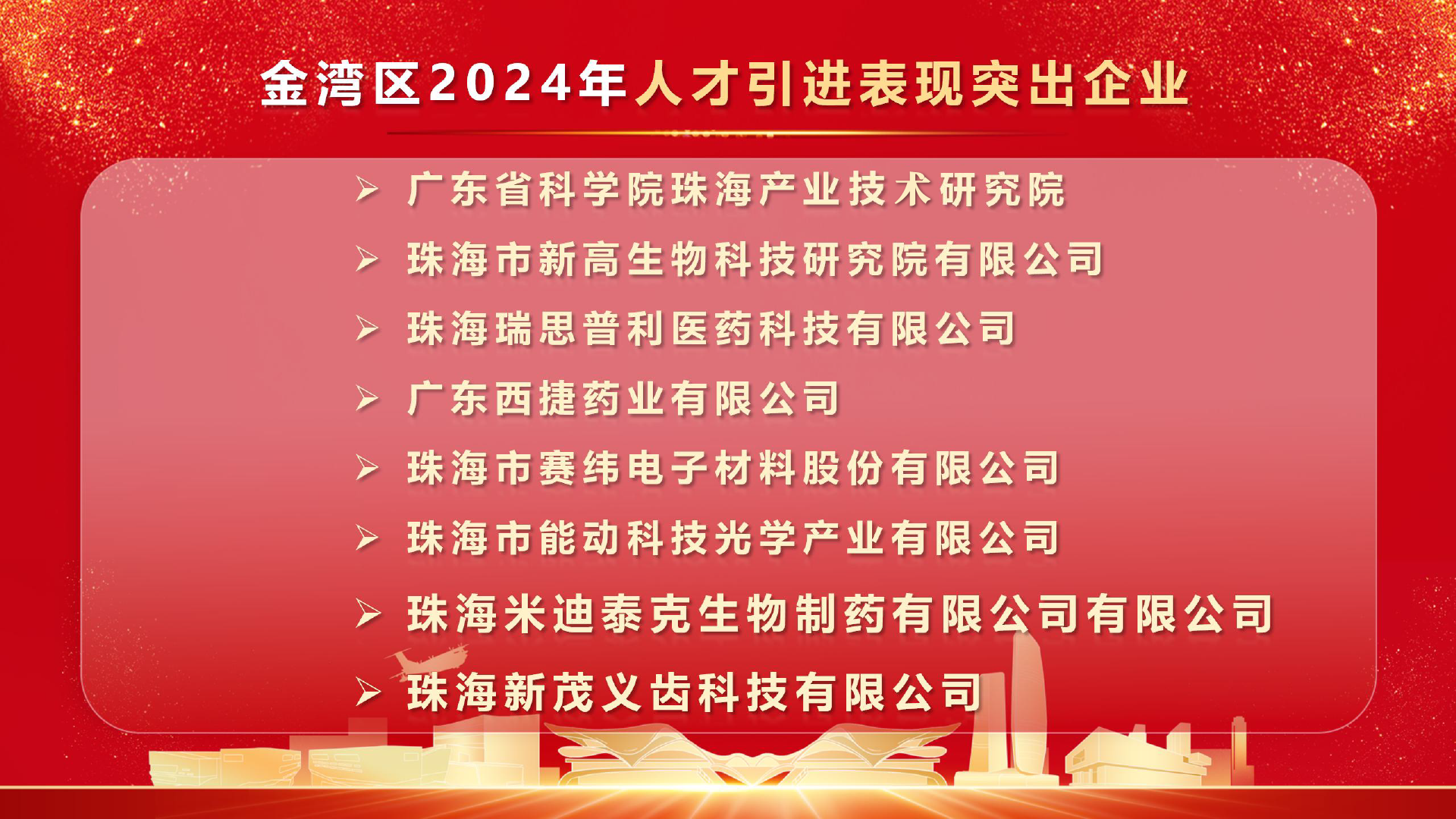 金湾区2024年人才引进表现突出企业

➢ 广东省科学院珠海产业技术研究院
➢ 珠海市新高生物科技研究院有限公司
➢ 珠海瑞思普利医药科技有限公司
➢ 广东西捷药业有限公司
➢ 珠海市赛纬电子材料股份有限公司
➢ 珠海市能动科技光学产业有限公司
➢ 珠海米迪泰克生物制药有限公司有限公司
➢ 珠海新茂义齿科技有限公司